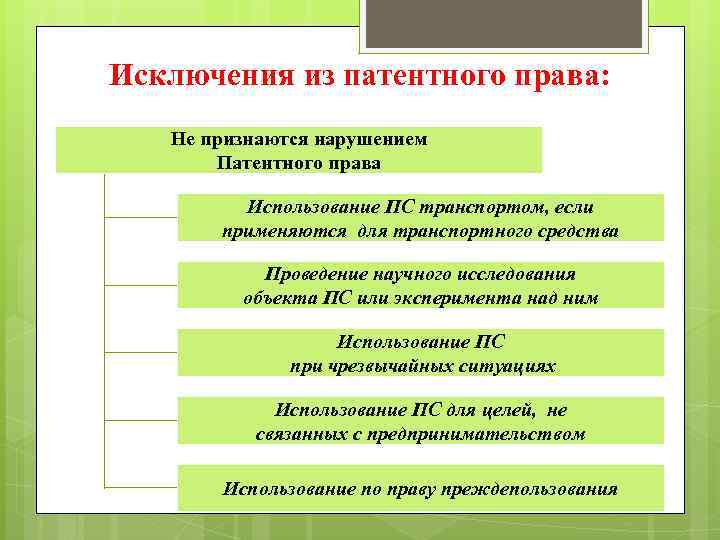 Исключения из патентного права:

Не признаются нарушением Патентного права

Использование ПС транспортом, если применяются для транспортного средства

Проведение научного исследования объекта ПС или эксперимента над ним

Использование ПС при чрезвычайных ситуациях

Использование ПС для целей, не связанных с предпринимательством

Использование по праву преждепользования